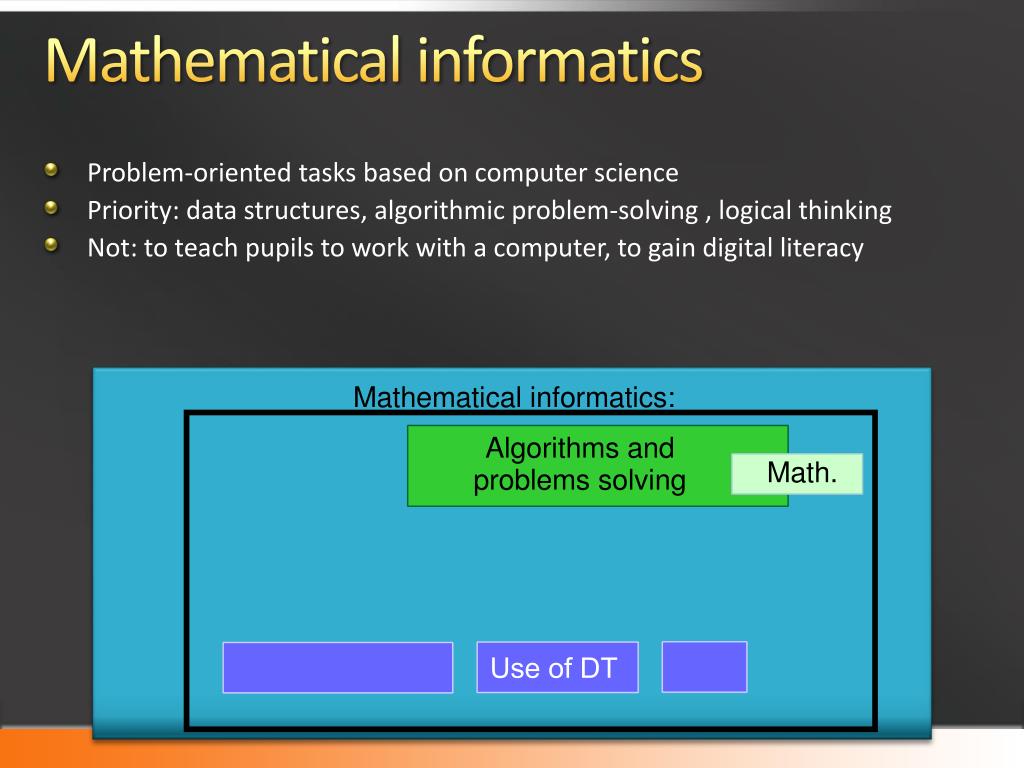 Mathematical informatics

Problem-oriented tasks based on computer science
Priority: data structures, algorithmic problem-solving , logical thinking
Not: to teach pupils to work with a computer, to gain digital literacy

Mathematical informatics:

Algorithms and problems solving

Math.

Use of DT